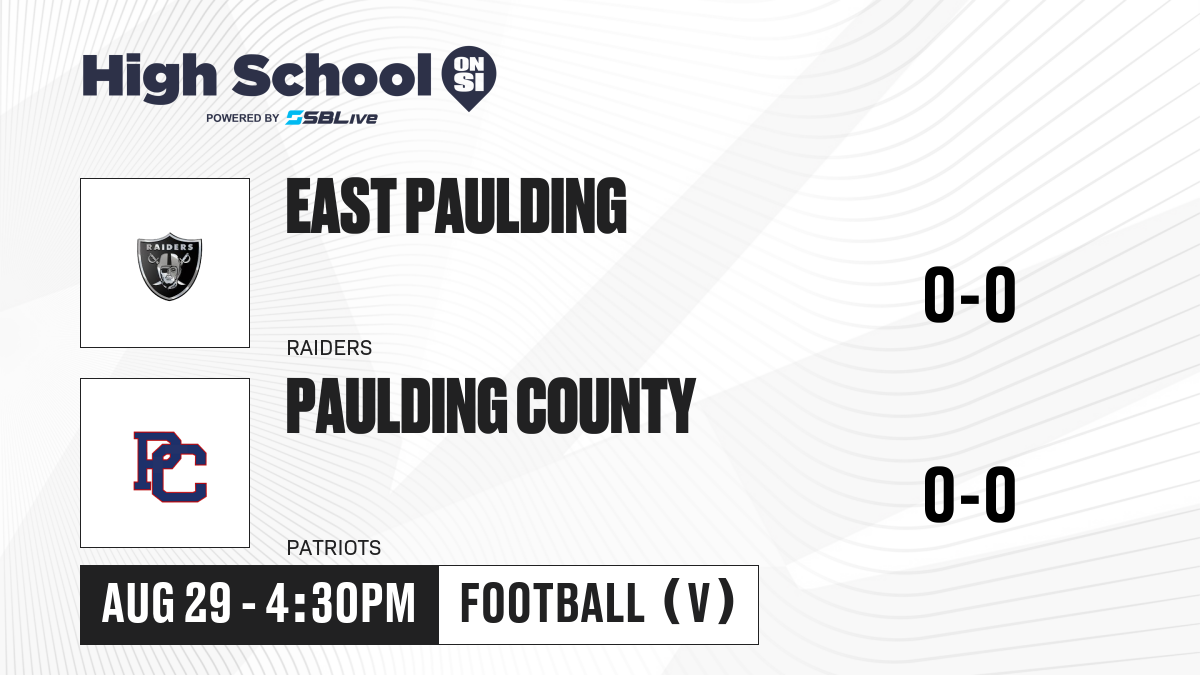 High School ON SI
POWERED BY SBLive

RAIDERS

EAST PAULDING

0-0

RAIDERS

PC

PAULDING COUNTY

0-0

PATRIOTS

AUG 29 - 4:30PM

FOOTBALL (V)